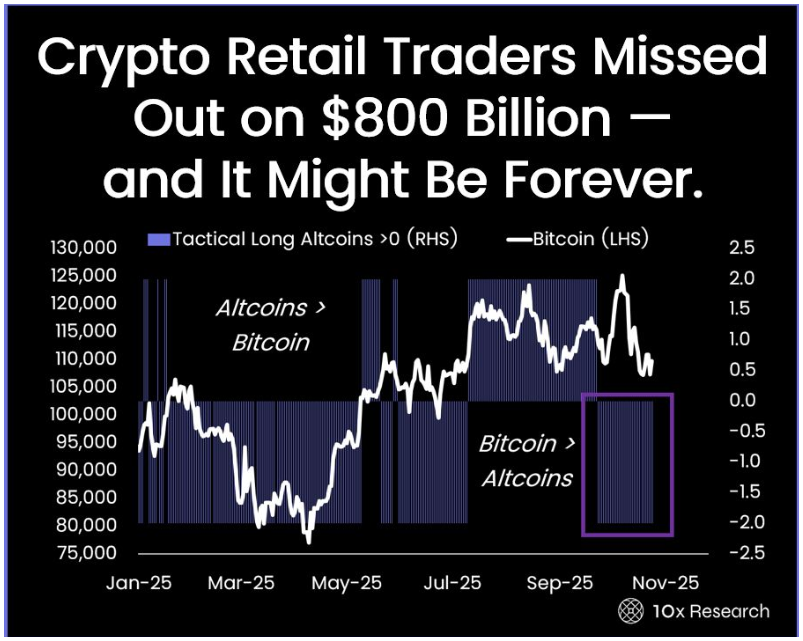 Crypto Retail Traders Missed Out on $800 Billion — and It Might Be Forever.

Tactical Long Altcoins >0 (RHS)
Bitcoin (LHS)

130,000
125,000
120,000
115,000
110,000
105,000
100,000
95,000
90,000
85,000
80,000
75,000

2.5
2.0
1.5
1.0
0.5
0.0
-0.5
-1.0
-1.5
-2.0
-2.5

Altcoins > Bitcoin

Bitcoin > Altcoins

Jan-25
Mar-25
May-25
Jul-25
Sep-25
Nov-25

10x Research